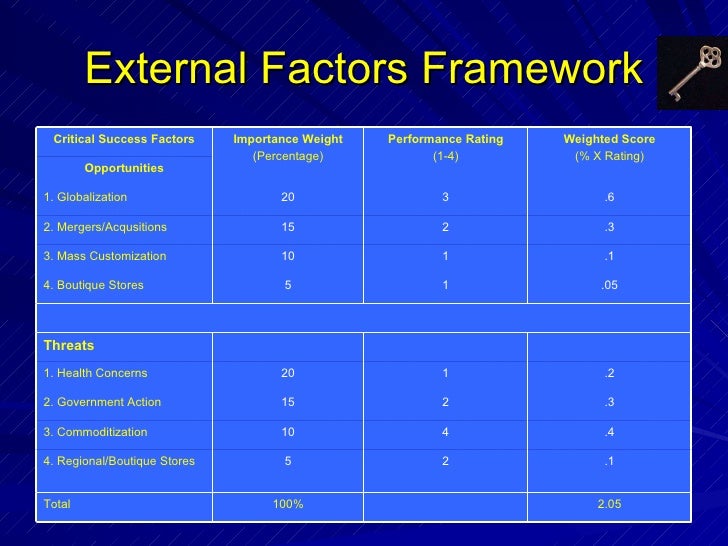 External Factors Framework

| Critical Success Factors | Importance Weight (Percentage) | Performance Rating (1-4) | Weighted Score (% X Rating) |
|---|---|---|---|
| Opportunities | | | |
| 1. Globalization | 20 | 3 | .6 |
| 2. Mergers/Acqusitions | 15 | 2 | .3 |
| 3. Mass Customization | 10 | 1 | .1 |
| 4. Boutique Stores | 5 | 1 | .05 |
| | | | |
| Threats | | | |
| 1. Health Concerns | 20 | 1 | .2 |
| 2. Government Action | 15 | 2 | .3 |
| 3. Commoditization | 10 | 4 | .4 |
| 4. Regional/Boutique Stores | 5 | 2 | .1 |
| Total | 100% | | 2.05 |